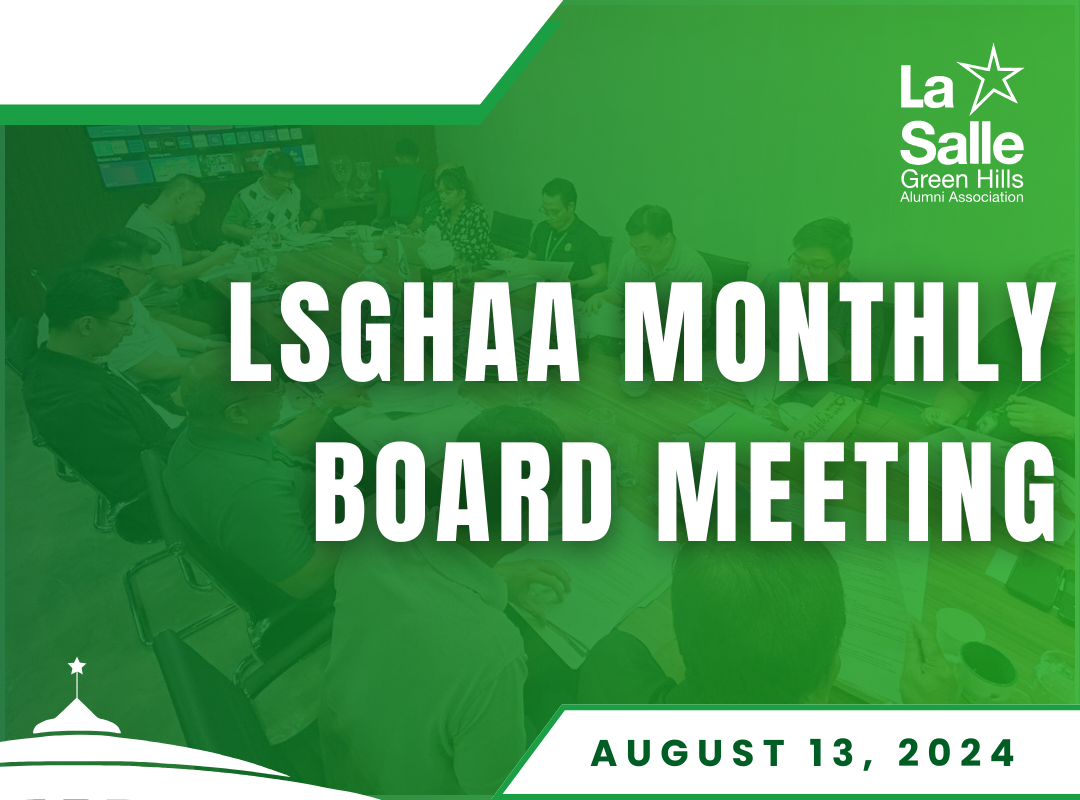 La Salle
Green Hills
Alumni Association

LSGHAA MONTHLY BOARD MEETING

AUGUST 13, 2024